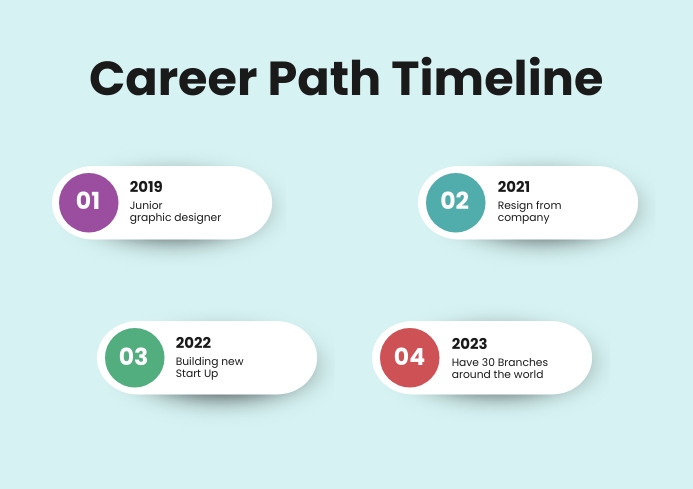 Career Path Timeline

01
2019
Junior
graphic designer

02
2021
Resign from
company

03
2022
Building new
Start Up

04
2023
Have 30 Branches
around the world